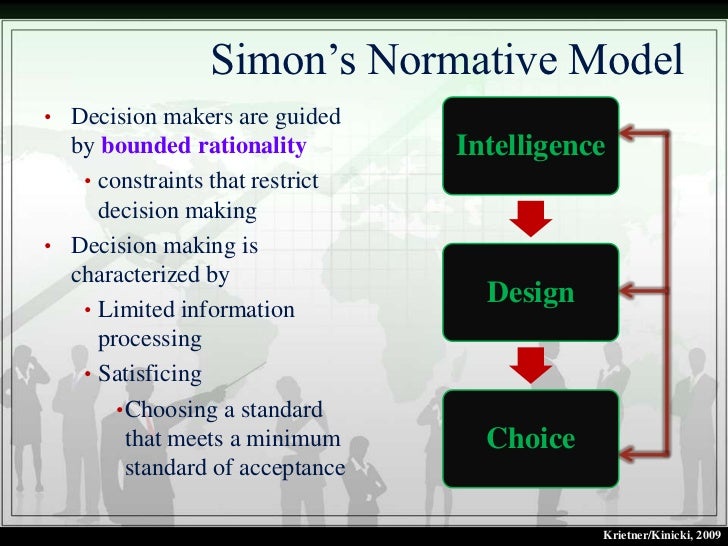 Simon's Normative Model

• Decision makers are guided by **bounded rationality**
 • constraints that restrict decision making
• Decision making is characterized by
 • Limited information processing
 • Satisficing
  •Choosing a standard that meets a minimum standard of acceptance

Intelligence

Design

Choice

Krietner/Kinicki, 2009